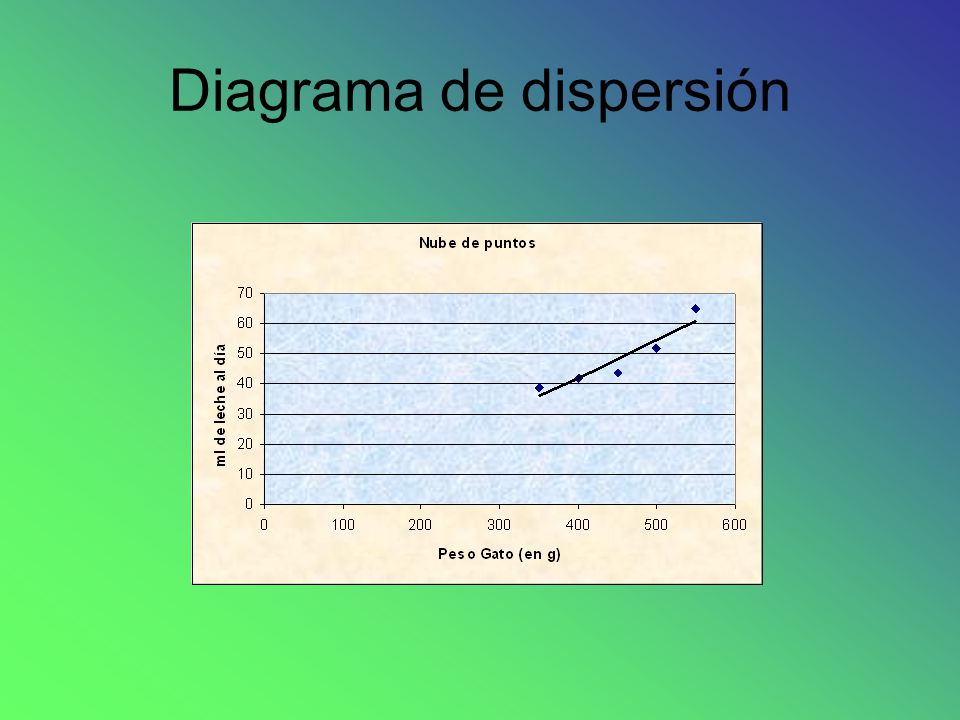 Diagrama de dispersión

Nube de puntos

ml de leche al día

70
60
50
40
30
20
10
0

0 100 200 300 400 500 600

Peso Gato (en g)